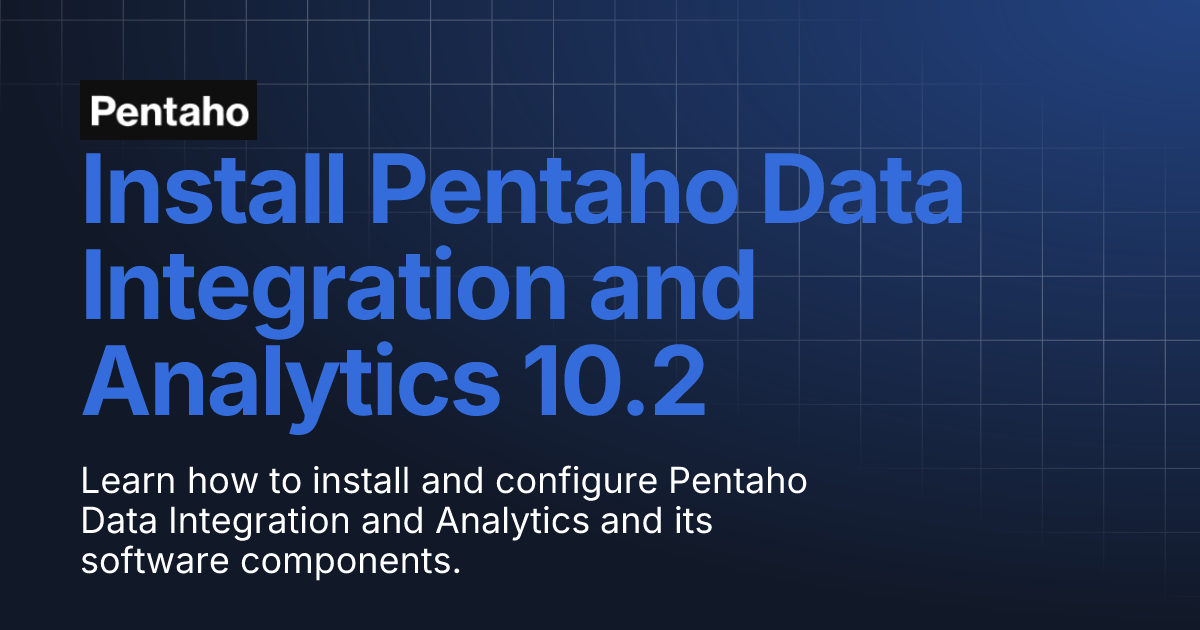 Pentaho

Install Pentaho Data Integration and Analytics 10.2

Learn how to install and configure Pentaho Data Integration and Analytics and its software components.